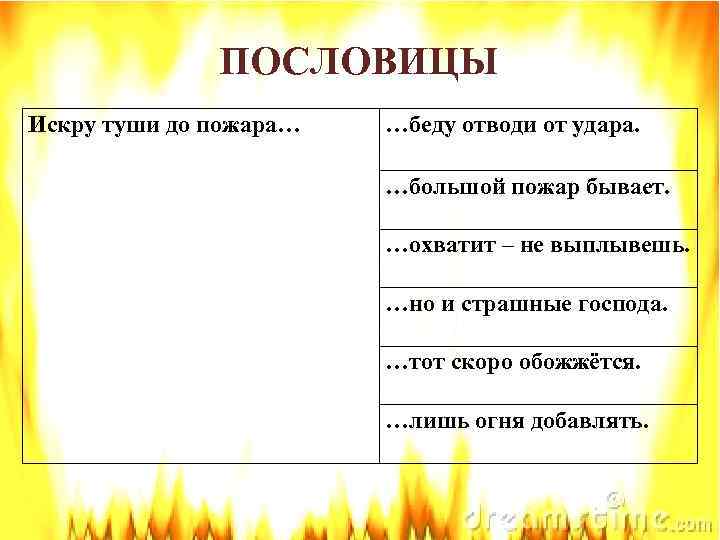 ПОСЛОВИЦЫ

| Искру туши до пожара… | …беду отводи от удара. |
|---|---|
| | …большой пожар бывает. |
| | …охватит – не выплывешь. |
| | …но и страшные господа. |
| | …тот скоро обожжётся. |
| | …лишь огня добавлять. |

dreamstime.com